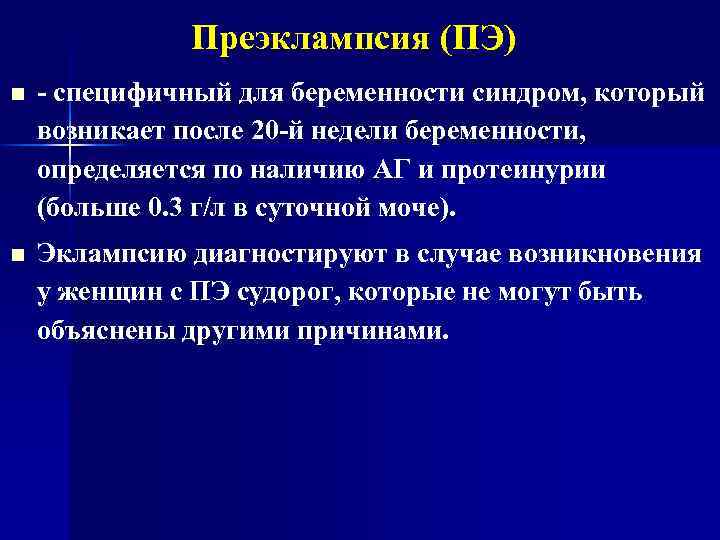 Преэклампсия (ПЭ)

- специфичный для беременности синдром, который возникает после 20-й недели беременности, определяется по наличию АГ и протеинурии (больше 0.3 г/л в суточной моче).

Эклампсию диагностируют в случае возникновения у женщин с ПЭ судорог, которые не могут быть объяснены другими причинами.